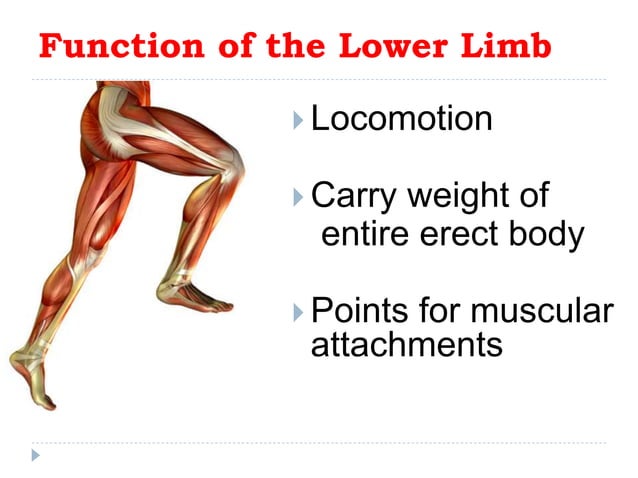 Function of the Lower Limb

Locomotion

Carry weight of entire erect body

Points for muscular attachments